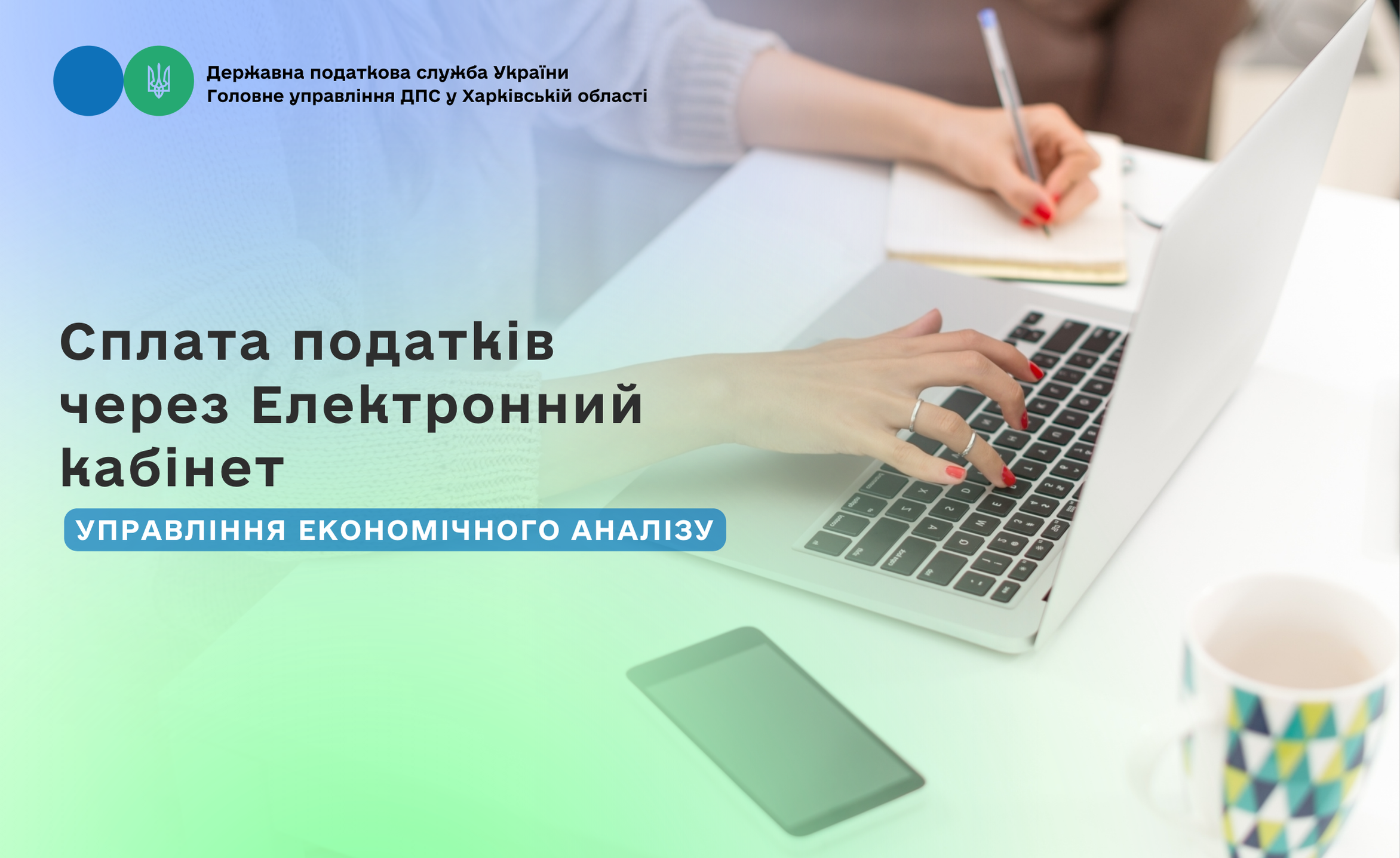 Державна податкова служба України
Головне управління ДПС у Харківській області

Сплата податків через Електронний кабінет

УПРАВЛІННЯ ЕКОНОМІЧНОГО АНАЛІЗУ